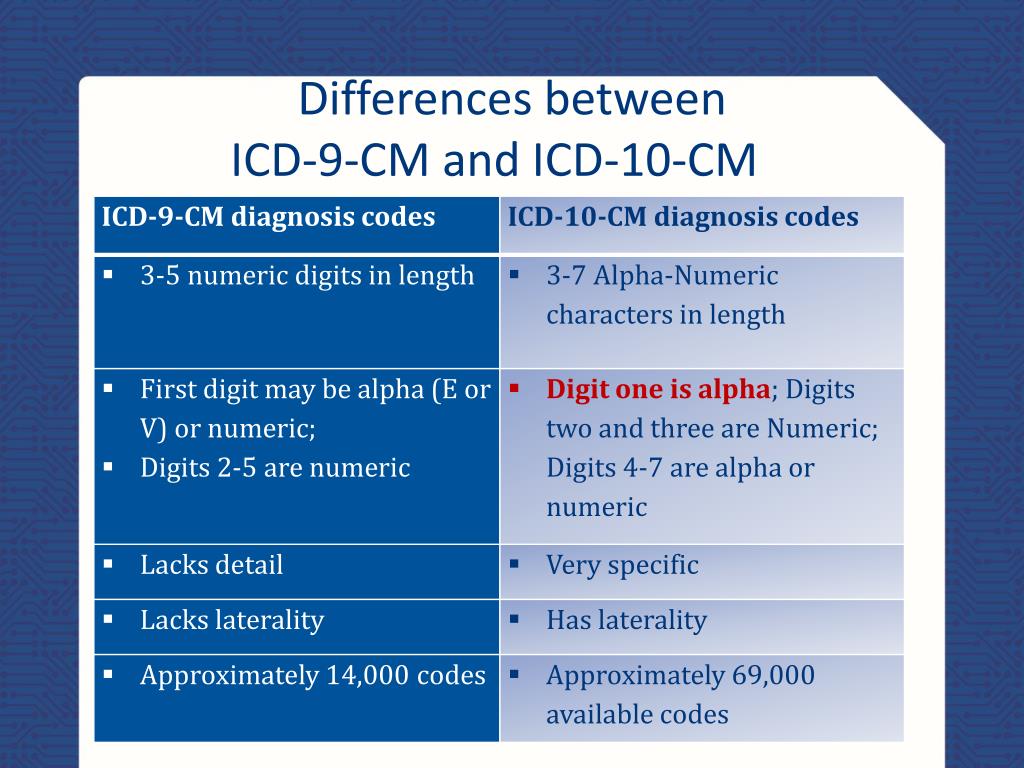 Differences between
ICD-9-CM and ICD-10-CM

| ICD-9-CM diagnosis codes | ICD-10-CM diagnosis codes |
|---|---|
| ▪ 3-5 numeric digits in length | ▪ 3-7 Alpha-Numeric characters in length |
| ▪ First digit may be alpha (E or V) or numeric; ▪ Digits 2-5 are numeric | ▪ Digit one is alpha; Digits two and three are Numeric; Digits 4-7 are alpha or numeric |
| ▪ Lacks detail | ▪ Very specific |
| ▪ Lacks laterality | ▪ Has laterality |
| ▪ Approximately 14,000 codes | ▪ Approximately 69,000 available codes |